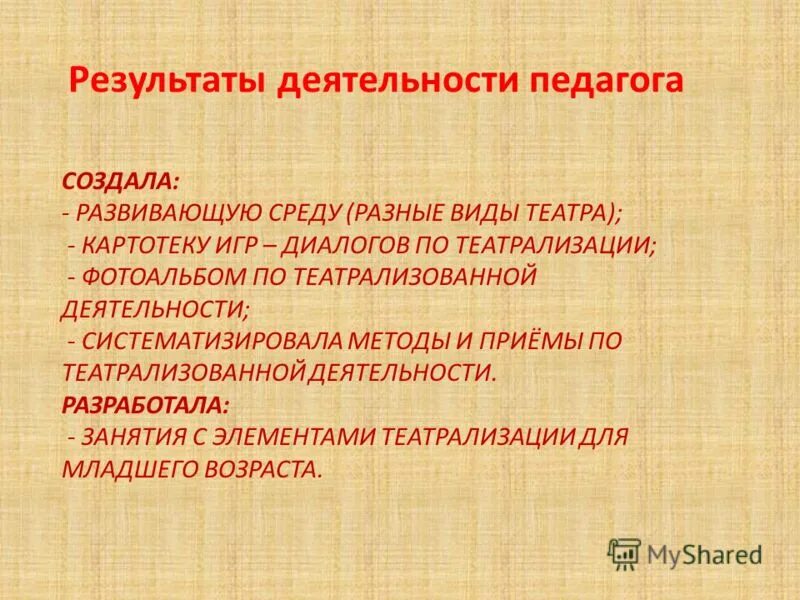 Результаты деятельности педагога

СОЗДАЛА:
- РАЗВИВАЮЩУЮ СРЕДУ (РАЗНЫЕ ВИДЫ ТЕАТРА);
- КАРТОТЕКУ ИГР – ДИАЛОГОВ ПО ТЕАТРАЛИЗАЦИИ;
- ФОТОАЛЬБОМ ПО ТЕАТРАЛИЗОВАННОЙ ДЕЯТЕЛЬНОСТИ;
- СИСТЕМАТИЗИРОВАЛА МЕТОДЫ И ПРИЁМЫ ПО ТЕАТРАЛИЗОВАННОЙ ДЕЯТЕЛЬНОСТИ.
РАЗРАБОТАЛА:
- ЗАНЯТИЯ С ЭЛЕМЕНТАМИ ТЕАТРАЛИЗАЦИИ ДЛЯ МЛАДШЕГО ВОЗРАСТА.

MyShared